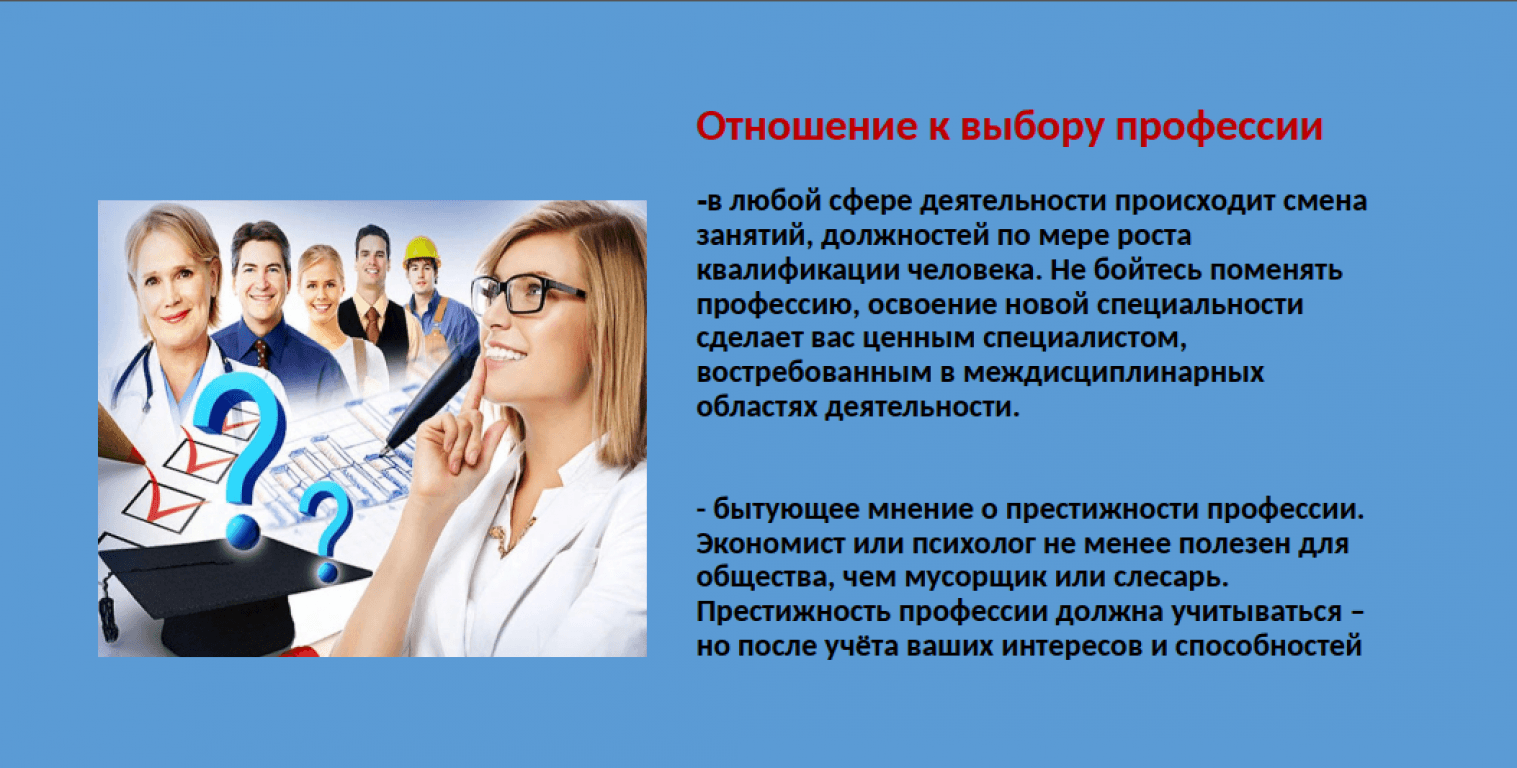 Отношение к выбору профессии

-в любой сфере деятельности происходит смена занятий, должностей по мере роста квалификации человека. Не бойтесь поменять профессию, освоение новой специальности сделает вас ценным специалистом, востребованным в междисциплинарных областях деятельности.

- бытующее мнение о престижности профессии. Экономист или психолог не менее полезен для общества, чем мусорщик или слесарь. Престижность профессии должна учитываться – но после учёта ваших интересов и способностей